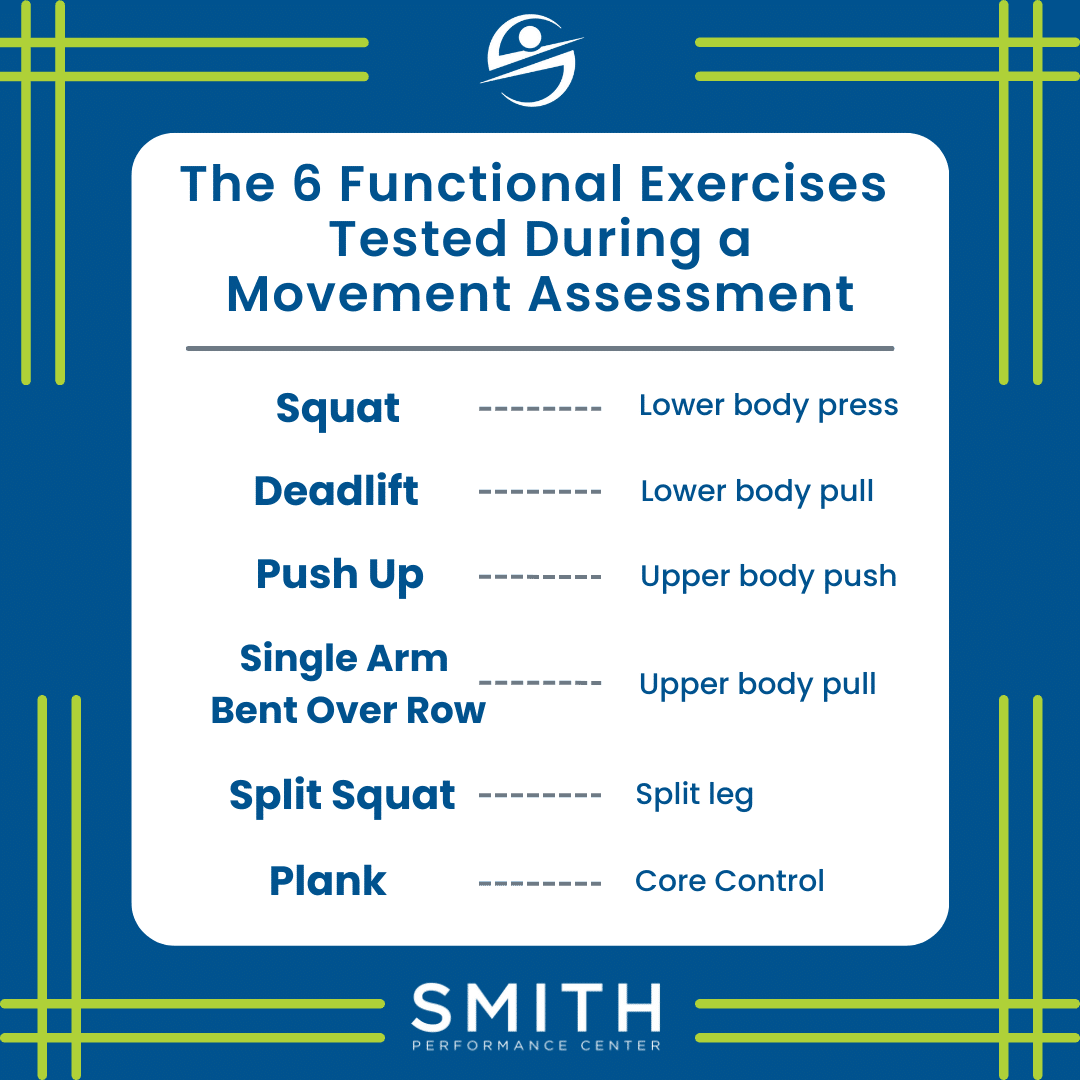 The 6 Functional Exercises Tested During a Movement Assessment

Squat -------- Lower body press

Deadlift -------- Lower body pull

Push Up -------- Upper body push

Single Arm Bent Over Row -------- Upper body pull

Split Squat -------- Split leg

Plank -------- Core Control

SMITH
PERFORMANCE CENTER